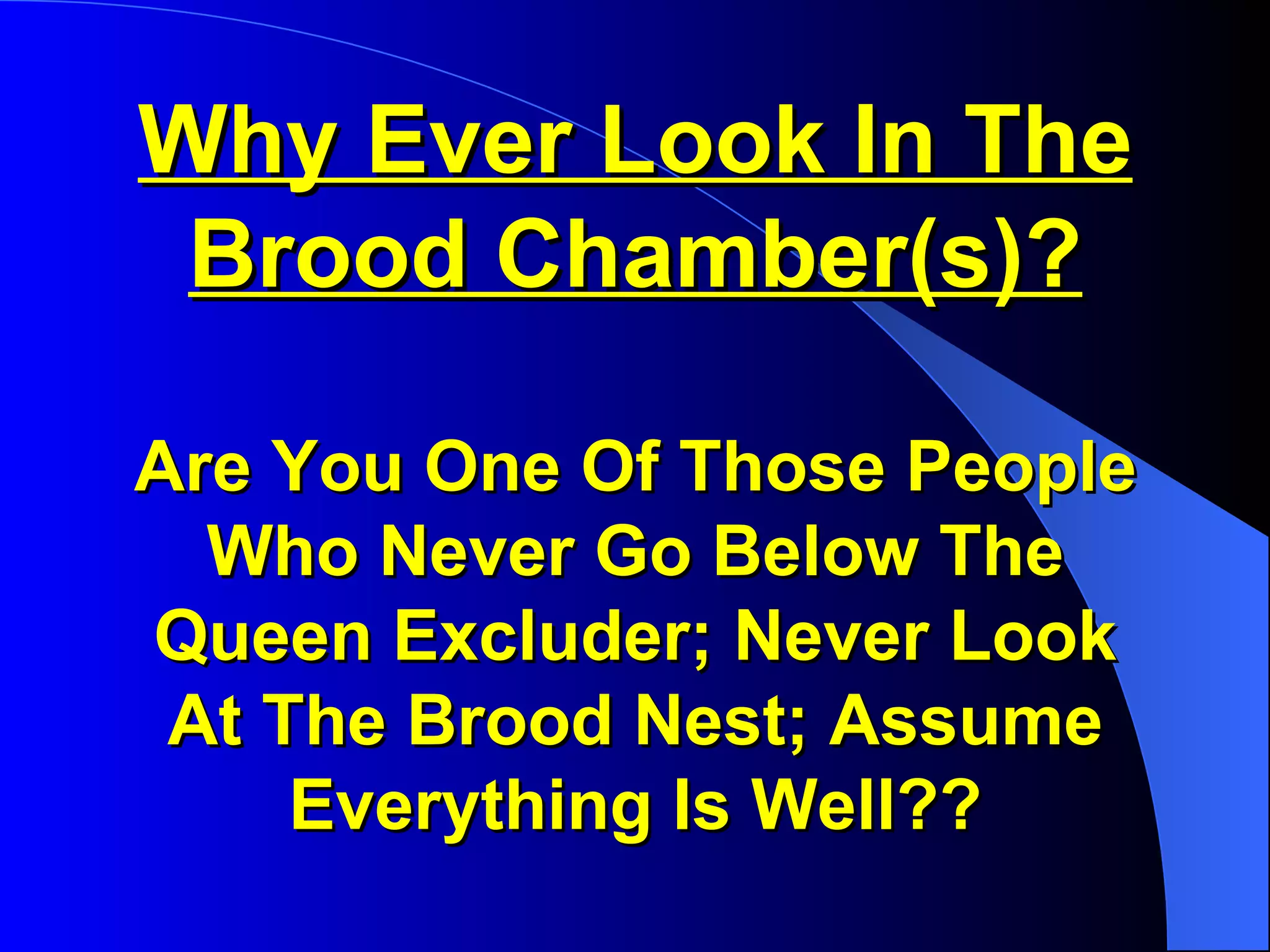 Why Ever Look In The Brood Chamber(s)?

Are You One Of Those People Who Never Go Below The Queen Excluder; Never Look At The Brood Nest; Assume Everything Is Well??